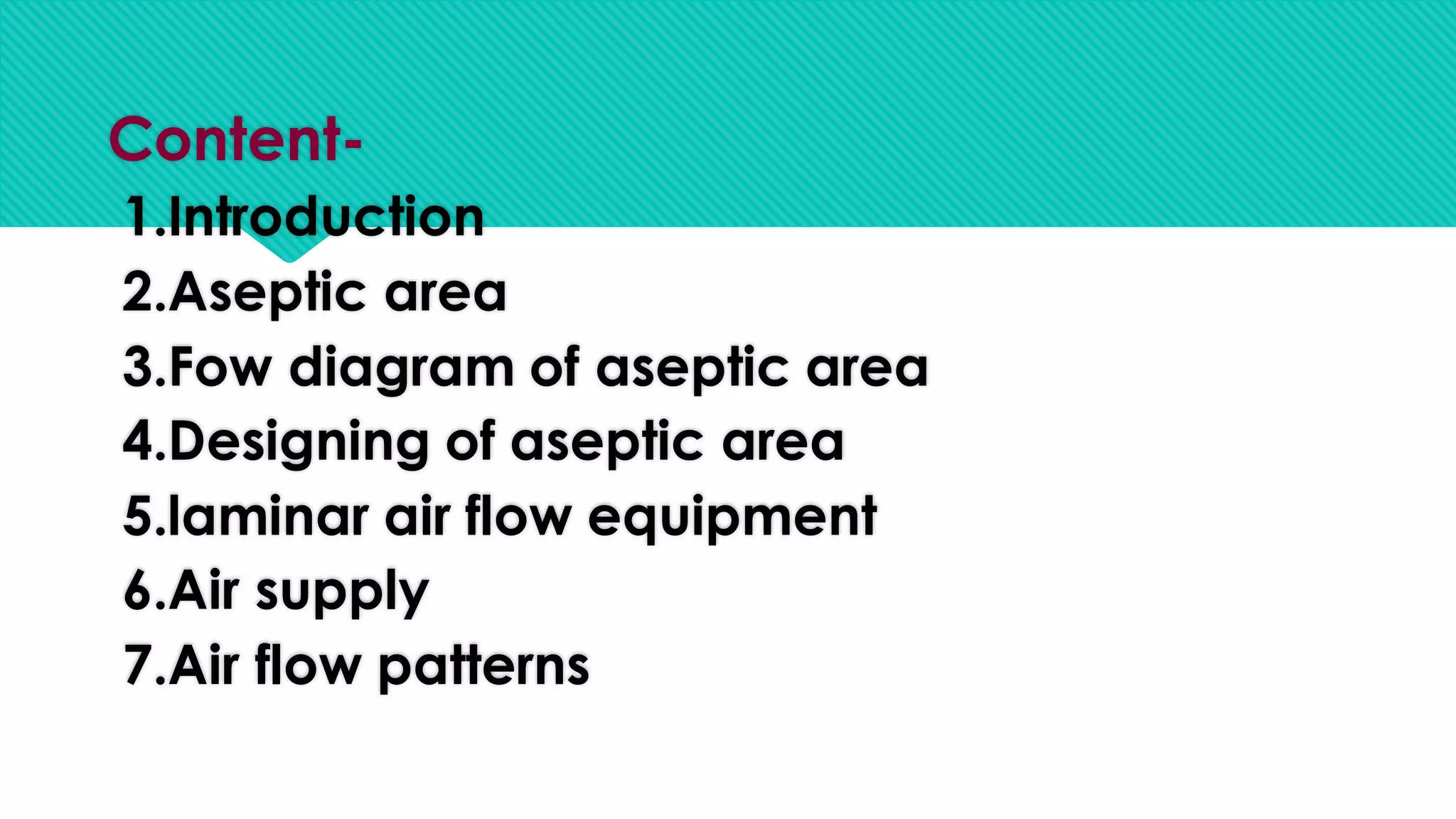 Content-

1.Introduction
2.Aseptic area
3.Fow diagram of aseptic area
4.Designing of aseptic area
5.laminar air flow equipment
6.Air supply
7.Air flow patterns